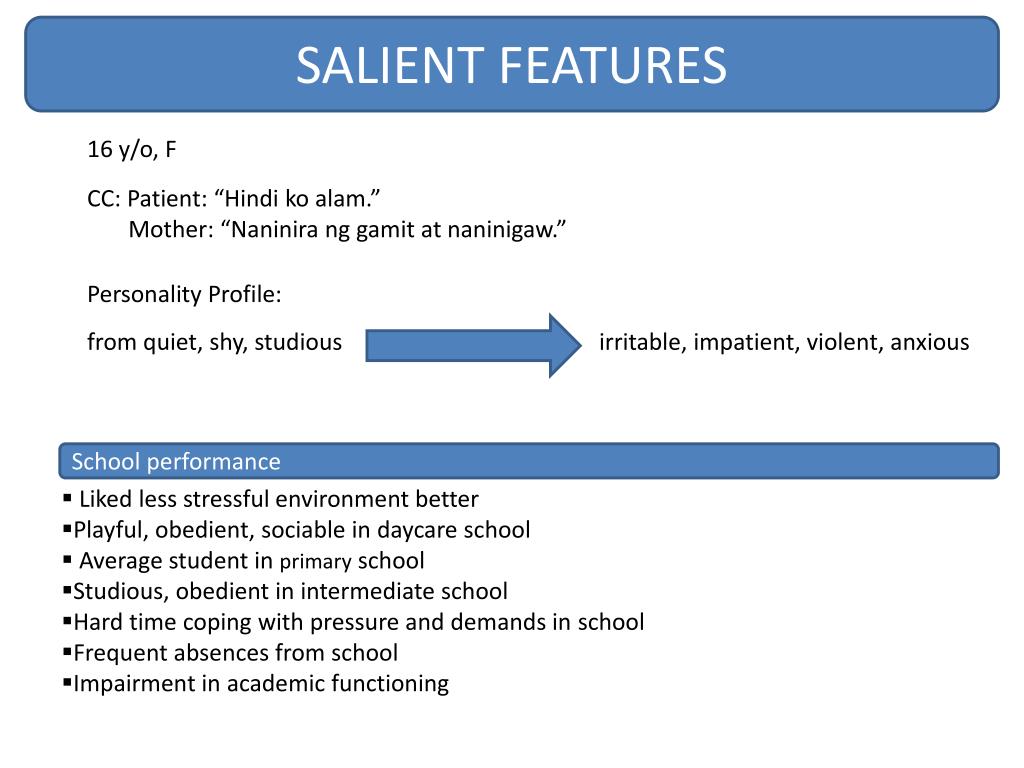 SALIENT FEATURES

16 y/o, F

CC: Patient: “Hindi ko alam.”
Mother: “Naninira ng gamit at naninigaw.”

Personality Profile:

from quiet, shy, studious irritable, impatient, violent, anxious

School performance

▪ Liked less stressful environment better
▪Playful, obedient, sociable in daycare school
▪ Average student in primary school
▪Studious, obedient in intermediate school
▪Hard time coping with pressure and demands in school
▪Frequent absences from school
▪Impairment in academic functioning